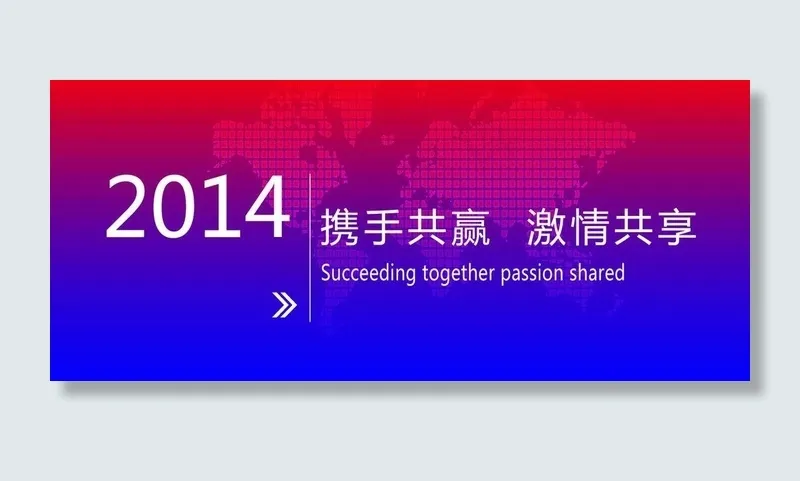 2014

携手共赢　激情共享

Succeeding together passion shared